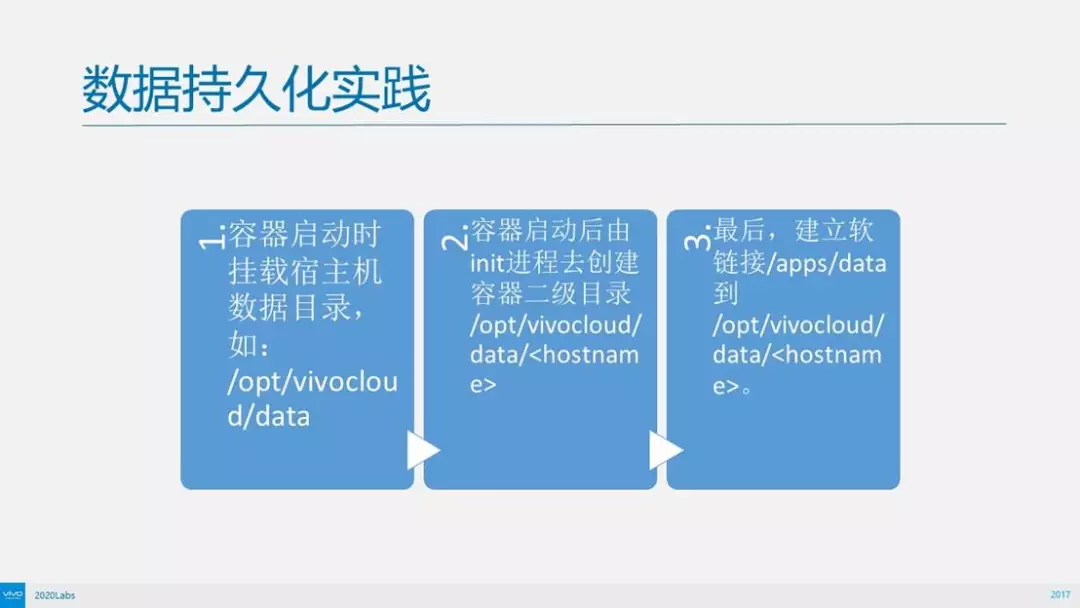 数据持久化实践

1. 容器启动时挂载宿主机数据目录，如：/opt/vivocloud/data

2. 容器启动后由init进程去创建容器二级目录/opt/vivocloud/data/<hostname>

3. 最后，建立软链接/apps/data到/opt/vivocloud/data/<hostname>。

vivo 2020Labs

2017